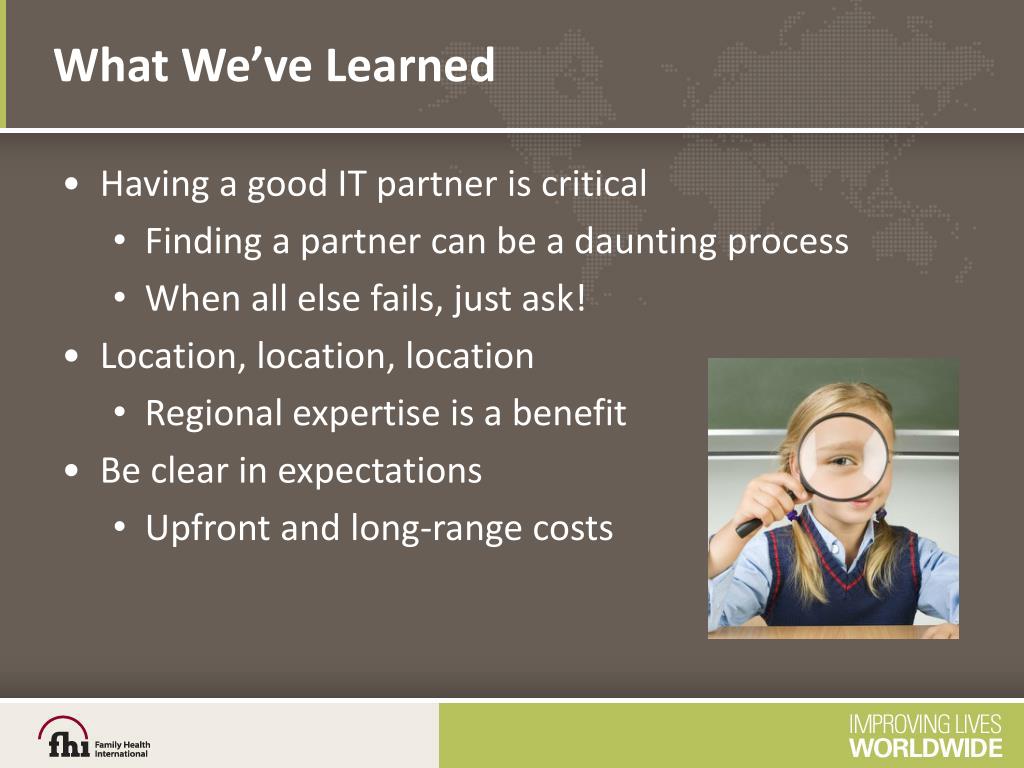 What We've Learned

• Having a good IT partner is critical
  • Finding a partner can be a daunting process
  • When all else fails, just ask!
• Location, location, location
  • Regional expertise is a benefit
• Be clear in expectations
  • Upfront and long-range costs

fhi Family Health International

IMPROVING LIVES
WORLDWIDE